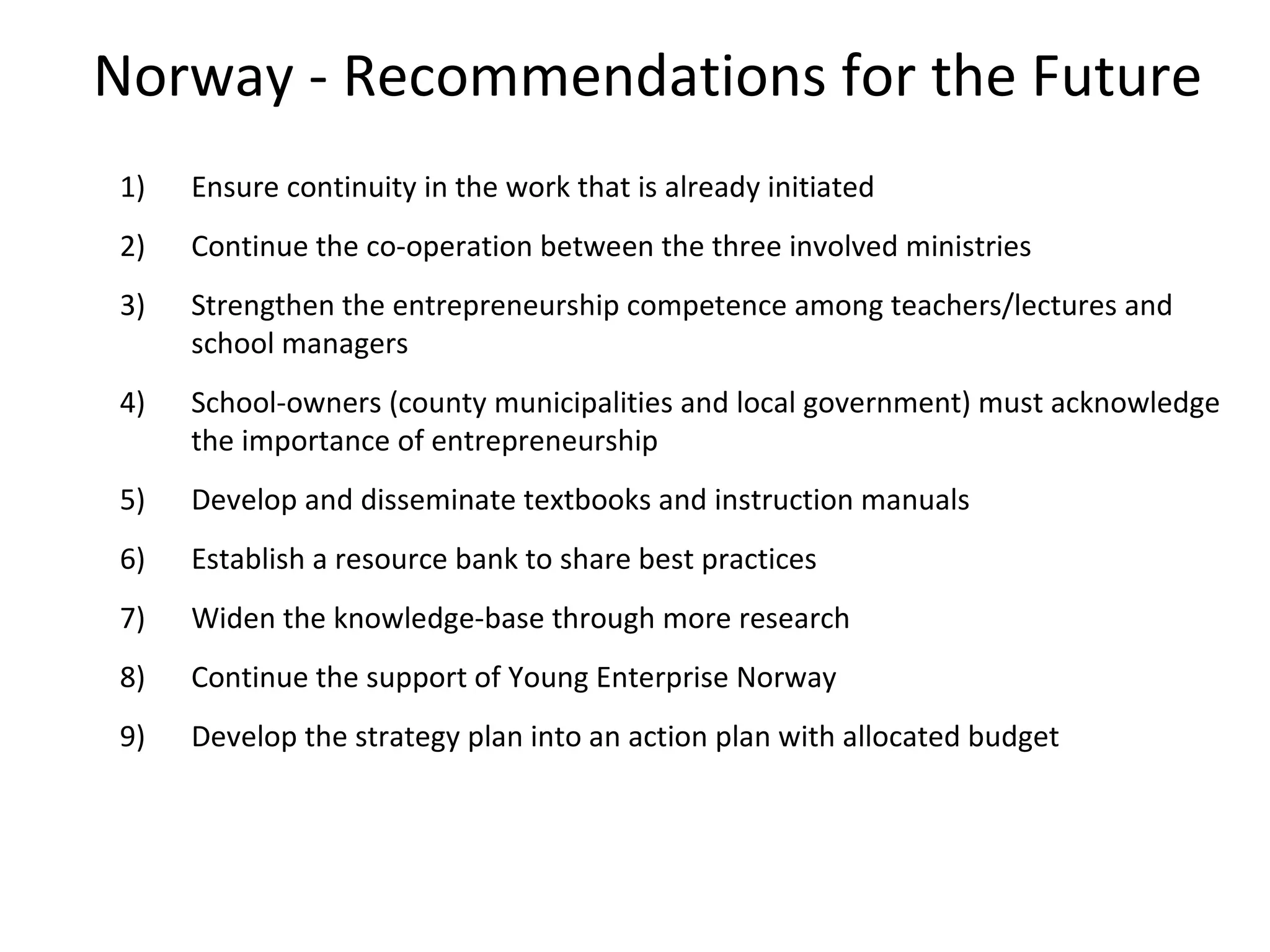 Norway - Recommendations for the Future

1) Ensure continuity in the work that is already initiated

2) Continue the co-operation between the three involved ministries

3) Strengthen the entrepreneurship competence among teachers/lectures and school managers

4) School-owners (county municipalities and local government) must acknowledge the importance of entrepreneurship

5) Develop and disseminate textbooks and instruction manuals

6) Establish a resource bank to share best practices

7) Widen the knowledge-base through more research

8) Continue the support of Young Enterprise Norway

9) Develop the strategy plan into an action plan with allocated budget